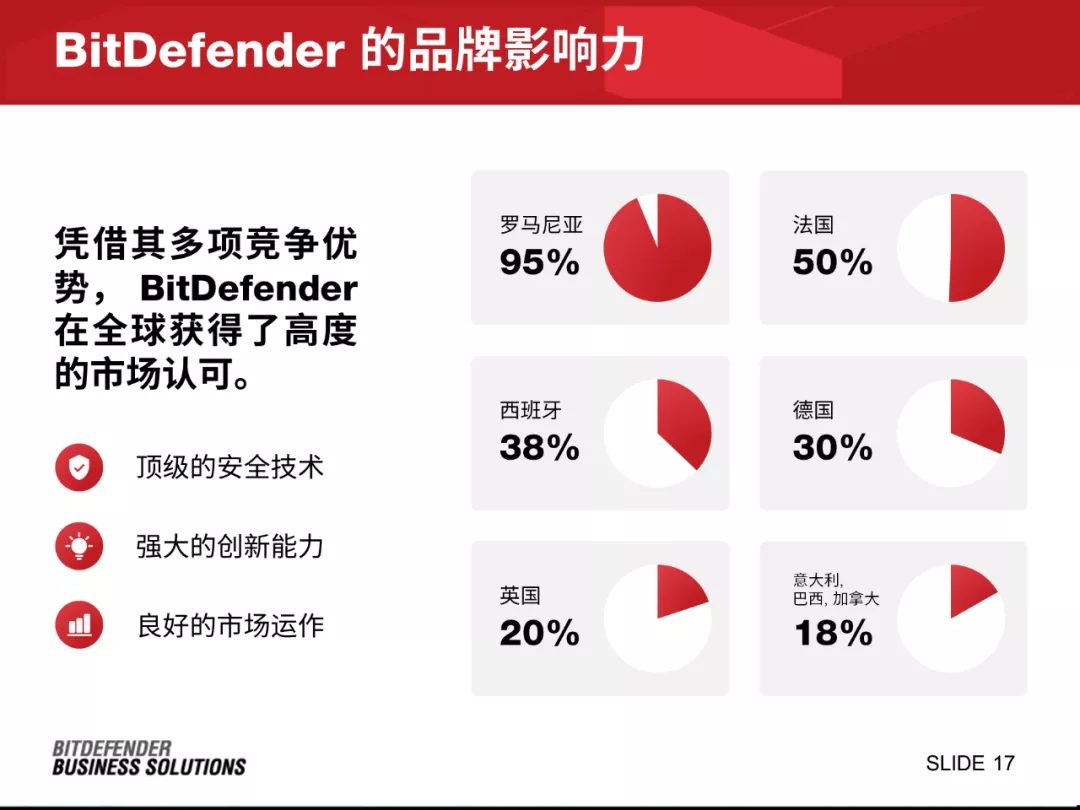 BitDefender 的品牌影响力

凭借其多项竞争优势， BitDefender 在全球获得了高度的市场认可。

顶级的安全技术

强大的创新能力

良好的市场运作

罗马尼亚
95%

法国
50%

西班牙
38%

德国
30%

英国
20%

意大利,
巴西, 加拿大
18%

BITDEFENDER
BUSINESS SOLUTIONS

SLIDE 17